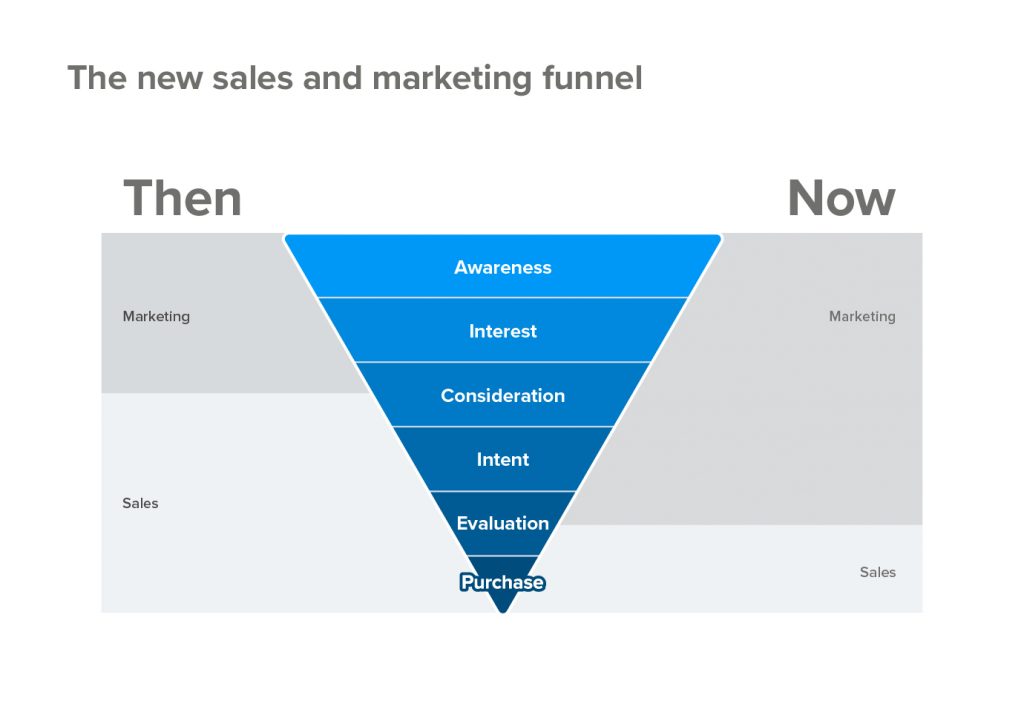 The new sales and marketing funnel

Then

Now

Marketing

Sales

Awareness

Interest

Consideration

Intent

Evaluation

Purchase

Marketing

Sales